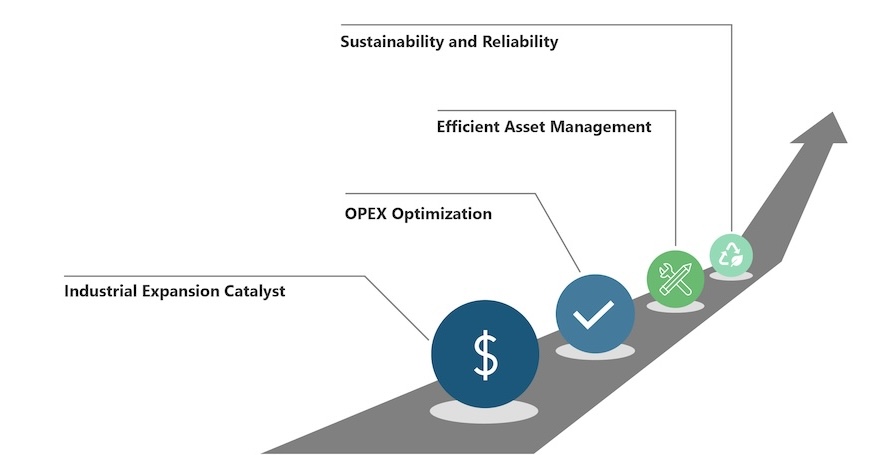 Sustainability and Reliability

Efficient Asset Management

OPEX Optimization

Industrial Expansion Catalyst

$